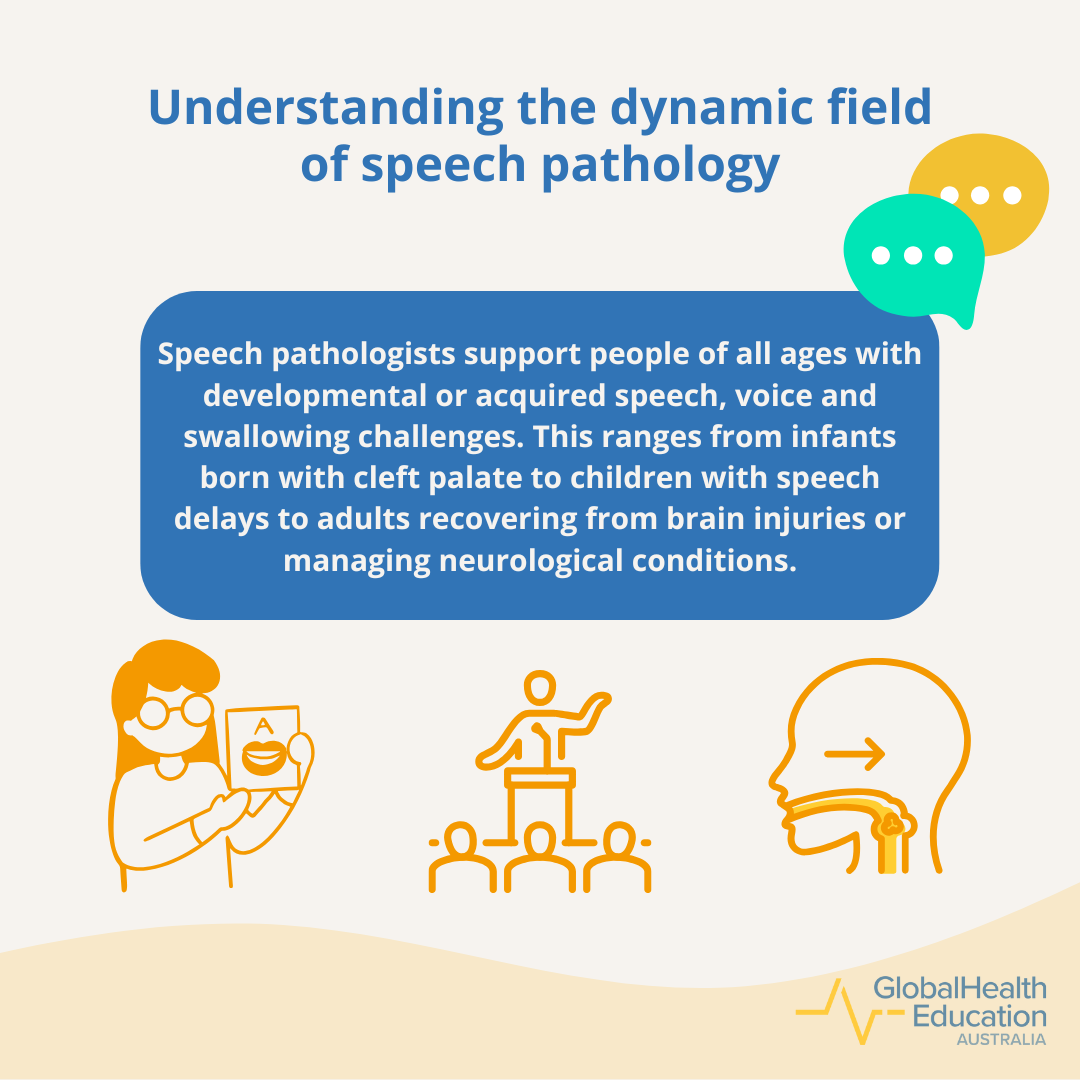 Understanding the dynamic field of speech pathology

Speech pathologists support people of all ages with developmental or acquired speech, voice and swallowing challenges. This ranges from infants born with cleft palate to children with speech delays to adults recovering from brain injuries or managing neurological conditions.

A

GlobalHealth Education
AUSTRALIA